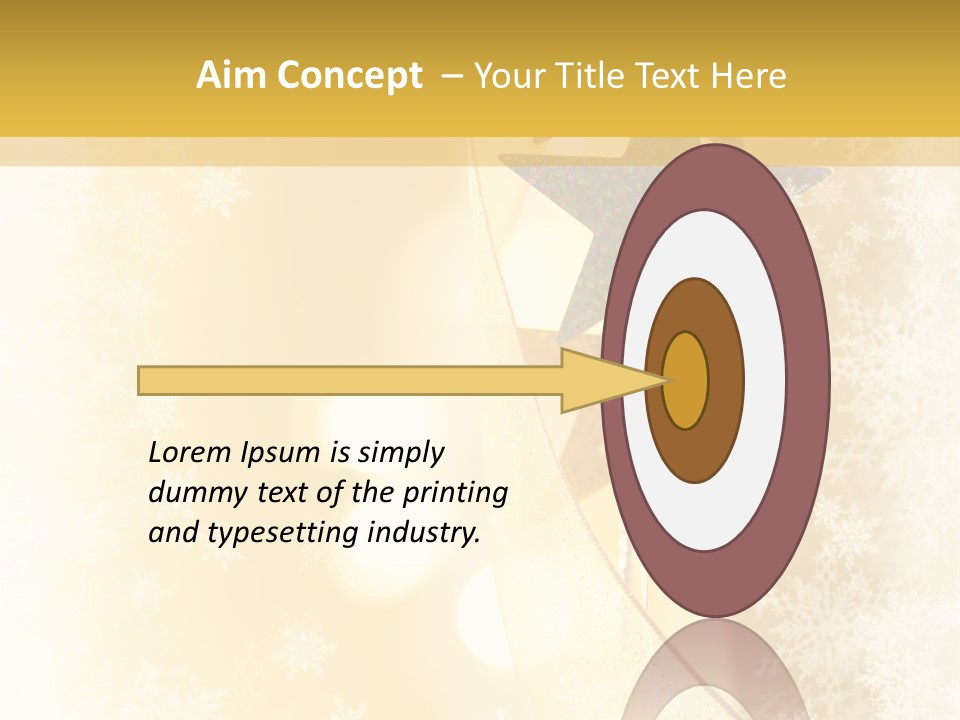 Aim Concept – Your Title Text Here

Lorem Ipsum is simply dummy text of the printing and typesetting industry.